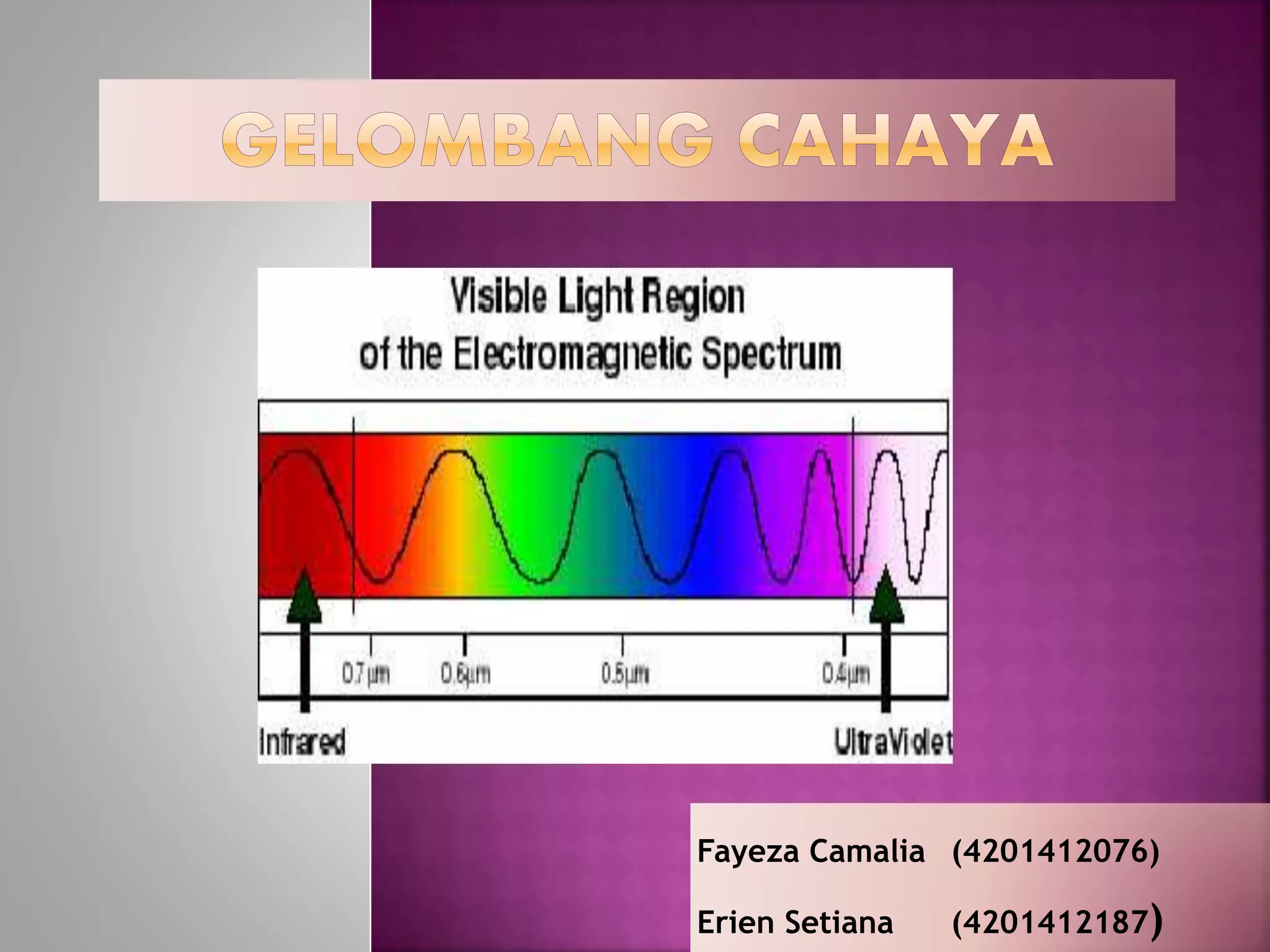 GELOMBANG CAHAYA

Visible Light Region
of the Electromagnetic Spectrum

0.7 µm
0.6µm
0.5µm
0.4µm

Infrared
UltraViolet

Fayeza Camalia (4201412076)

Erien Setiana (4201412187)